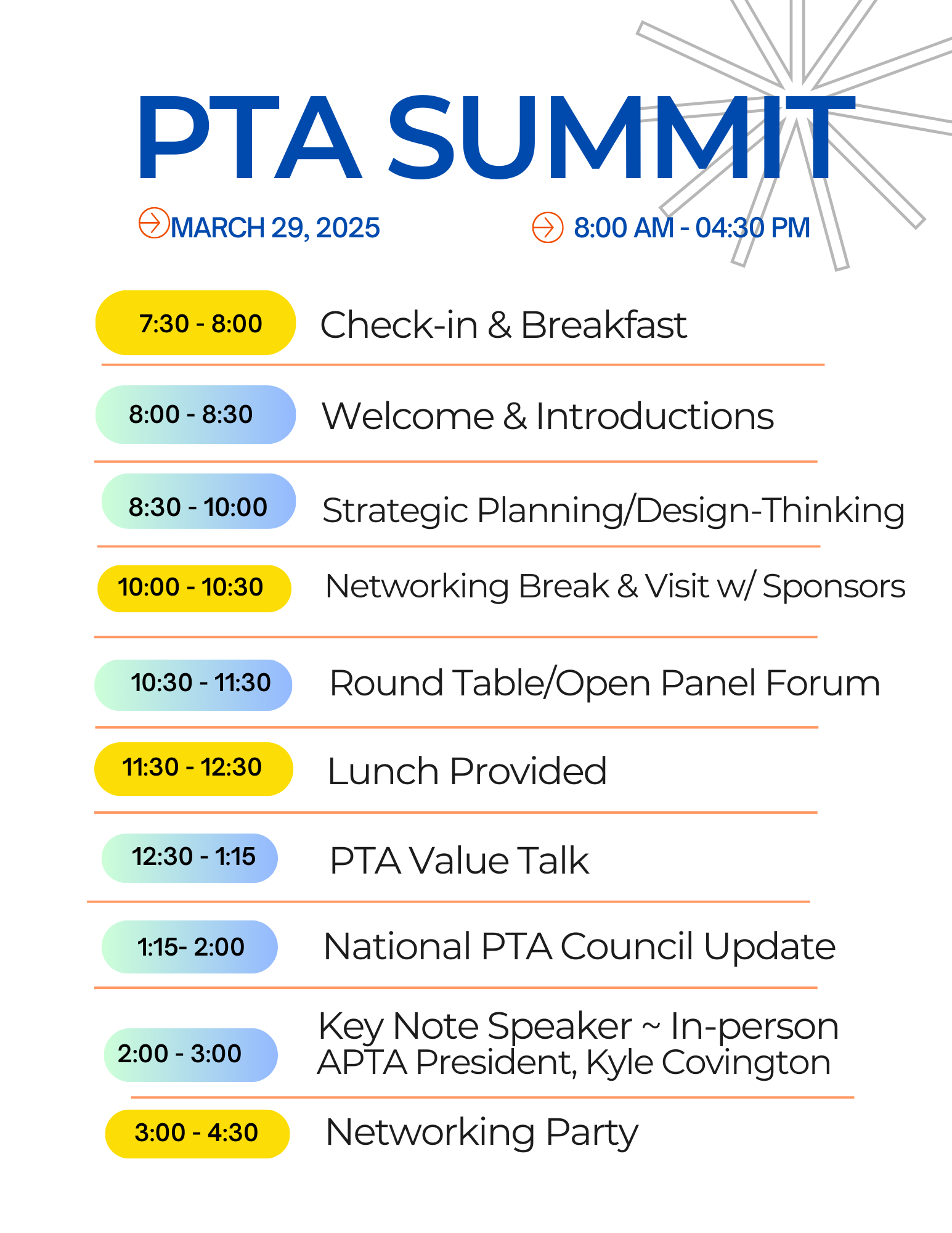 PTA SUMMIT

MARCH 29, 2025

8:00 AM - 04:30 PM

7:30 - 8:00 Check-in & Breakfast

8:00 - 8:30 Welcome & Introductions

8:30 - 10:00 Strategic Planning/Design-Thinking

10:00 - 10:30 Networking Break & Visit w/ Sponsors

10:30 - 11:30 Round Table/Open Panel Forum

11:30 - 12:30 Lunch Provided

12:30 - 1:15 PTA Value Talk

1:15- 2:00 National PTA Council Update

2:00 - 3:00 Key Note Speaker ~ In-person APTA President, Kyle Covington

3:00 - 4:30 Networking Party